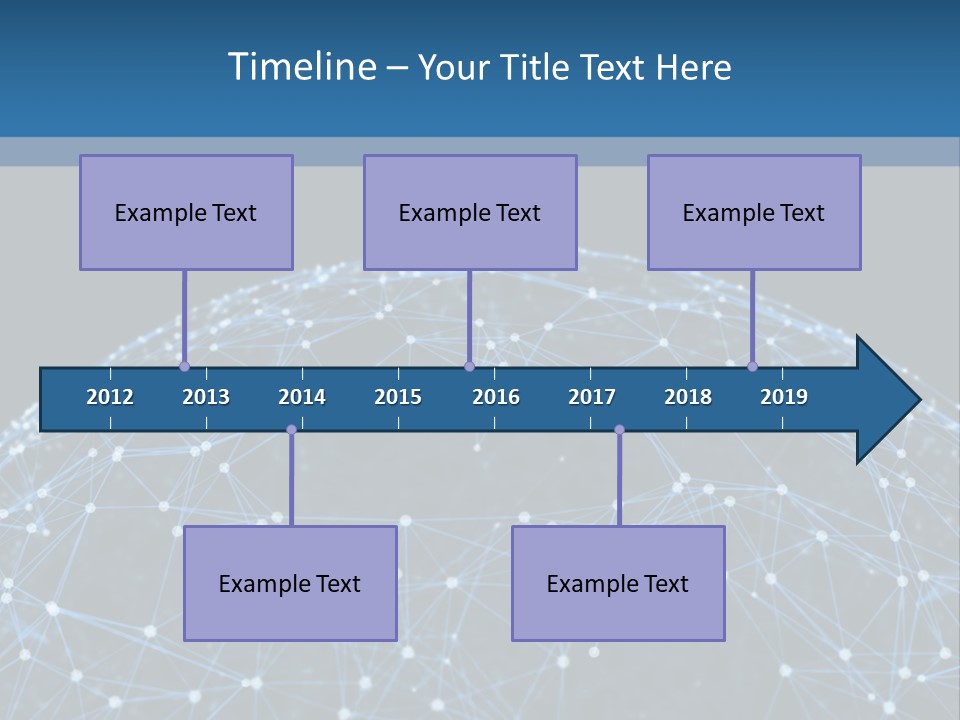 Timeline – Your Title Text Here

Example Text

Example Text

Example Text

2012 2013 2014 2015 2016 2017 2018 2019

Example Text

Example Text